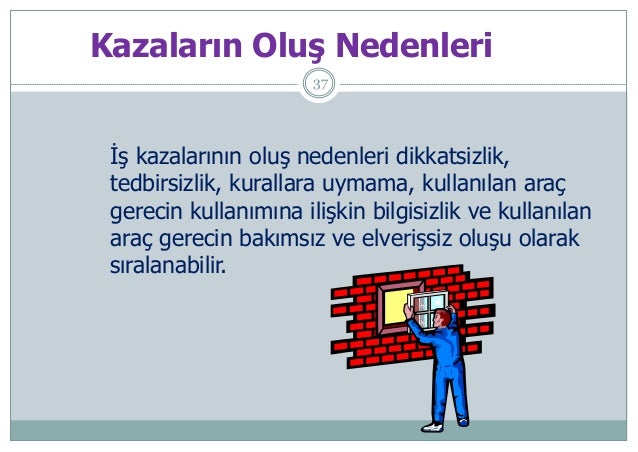 Kazaların Oluş Nedenleri

37

İş kazalarının oluş nedenleri dikkatsizlik, tedbirsizlik, kurallara uymama, kullanılan araç gerecin kullanımına ilişkin bilgisizlik ve kullanılan araç gerecin bakımsız ve elverişsiz oluşu olarak sıralanabilir.